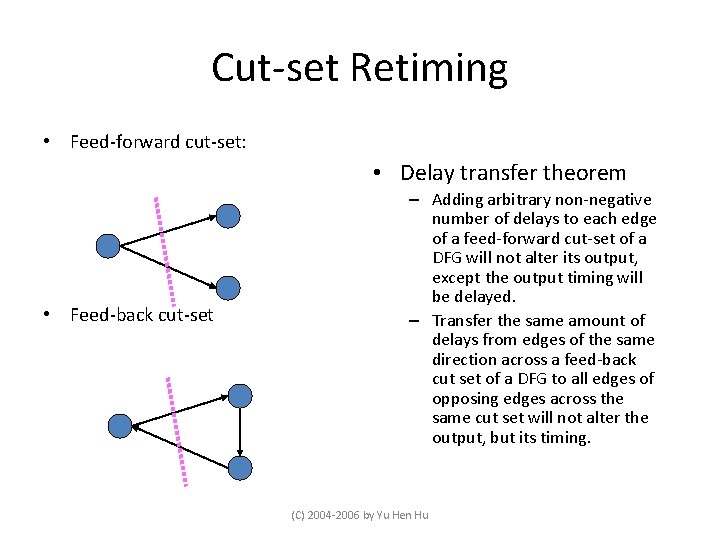 Cut-set Retiming

• Feed-forward cut-set:

• Feed-back cut-set

• Delay transfer theorem
– Adding arbitrary non-negative number of delays to each edge of a feed-forward cut-set of a DFG will not alter its output, except the output timing will be delayed.
– Transfer the same amount of delays from edges of the same direction across a feed-back cut set of a DFG to all edges of opposing edges across the same cut set will not alter the output, but its timing.

(C) 2004-2006 by Yu Hen Hu